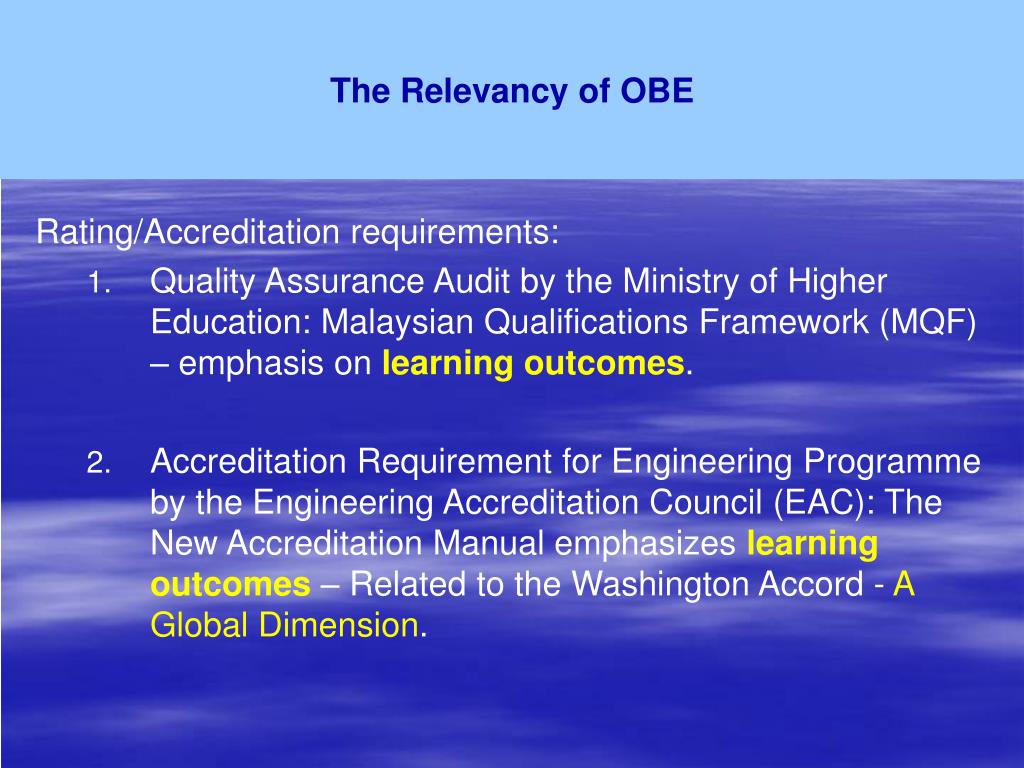 The Relevancy of OBE

Rating/Accreditation requirements:

1. Quality Assurance Audit by the Ministry of Higher Education: Malaysian Qualifications Framework (MQF) – emphasis on learning outcomes.

2. Accreditation Requirement for Engineering Programme by the Engineering Accreditation Council (EAC): The New Accreditation Manual emphasizes learning outcomes – Related to the Washington Accord - A Global Dimension.